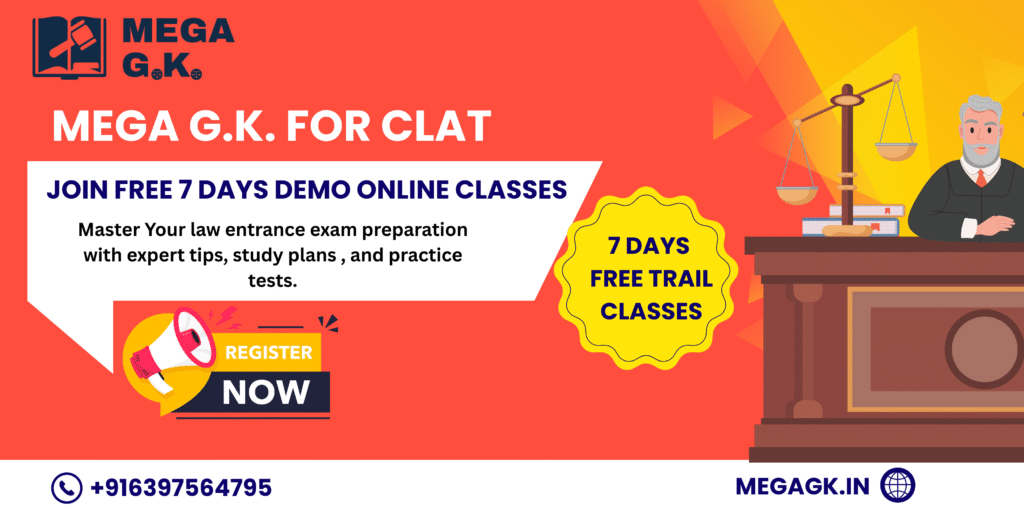 MEGA G.K.

MEGA G.K. FOR CLAT

JOIN FREE 7 DAYS DEMO ONLINE CLASSES

Master Your law entrance exam preparation with expert tips, study plans , and practice tests.

7 DAYS FREE TRAIL CLASSES

REGISTER NOW

+916397564795

MEGAGK.IN